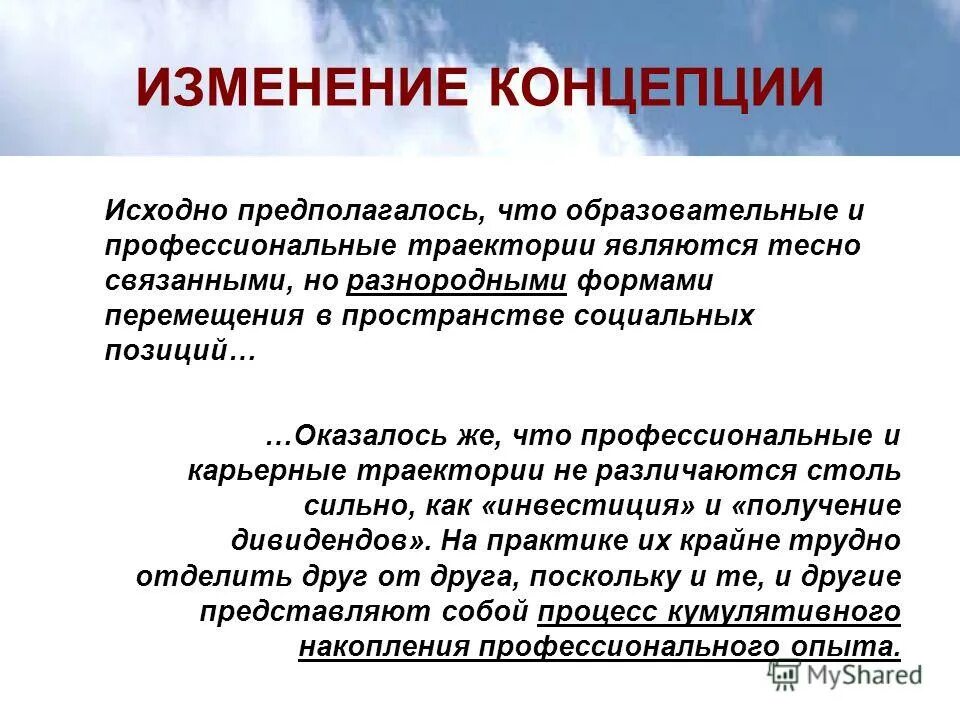 ИЗМЕНЕНИЕ КОНЦЕПЦИИ

Исходно предполагалось, что образовательные и профессиональные траектории являются тесно связанными, но разнородными формами перемещения в пространстве социальных позиций…

…Оказалось же, что профессиональные и карьерные траектории не различаются столь сильно, как «инвестиция» и «получение дивидендов». На практике их крайне трудно отделить друг от друга, поскольку и те, и другие представляют собой процесс кумулятивного накопления профессионального опыта.

MyShared